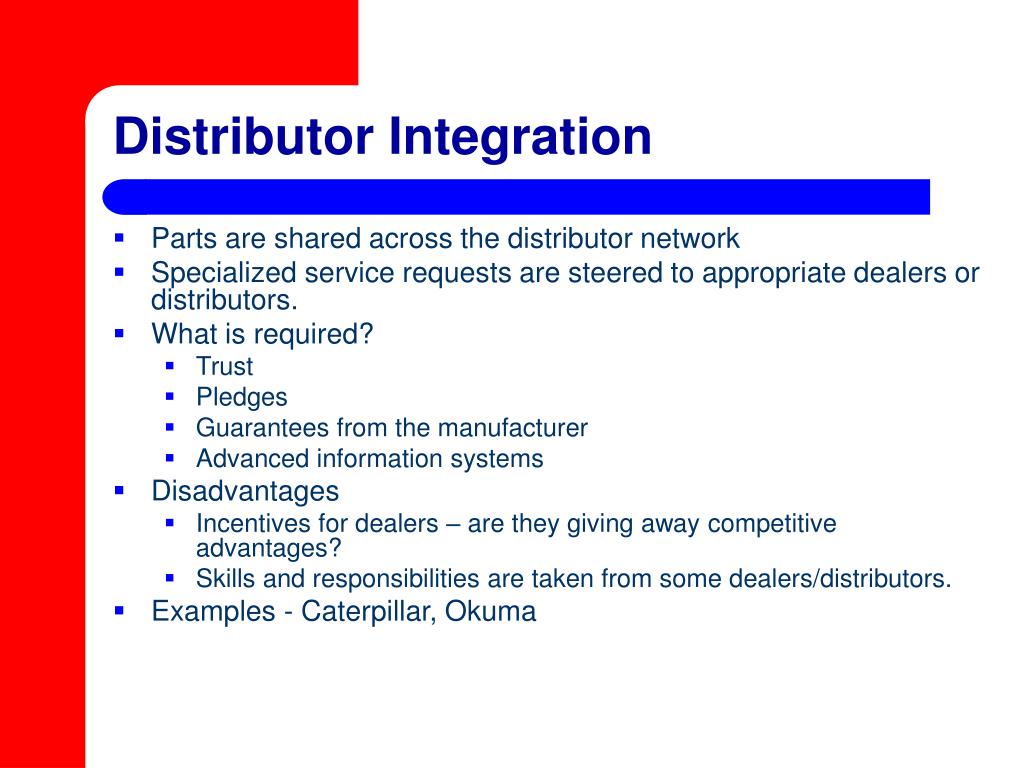 Distributor Integration

- Parts are shared across the distributor network
- Specialized service requests are steered to appropriate dealers or distributors.
- What is required?
  - Trust
  - Pledges
  - Guarantees from the manufacturer
  - Advanced information systems
- Disadvantages
  - Incentives for dealers – are they giving away competitive advantages?
  - Skills and responsibilities are taken from some dealers/distributors.
- Examples - Caterpillar, Okuma